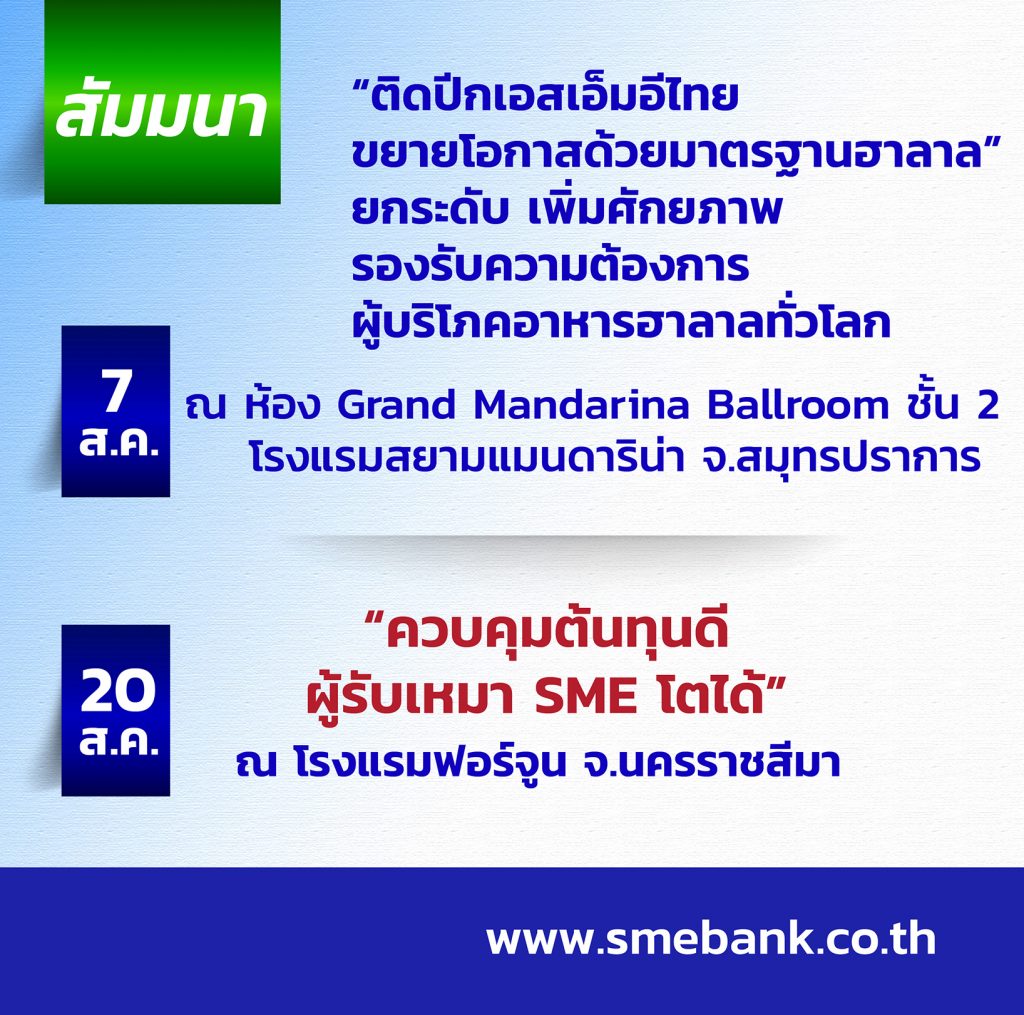 สัมมนา

“ติดปีกเอสเอ็มอีไทย ขยายโอกาสด้วยมาตรฐานฮาลาล” ยกระดับ เพิ่มศักยภาพ รองรับความต้องการ ผู้บริโภคอาหารฮาลาลทั่วโลก

7 ส.ค.

ณ ห้อง Grand Mandarina Ballroom ชั้น 2 โรงแรมสยามแมนดาริน่า จ.สมุทรปราการ

20 ส.ค.

“ควบคุมต้นทุนดี ผู้รับเหมา SME โตได้”
ณ โรงแรมฟอร์จูน จ.นครราชสีมา

www.smebank.co.th